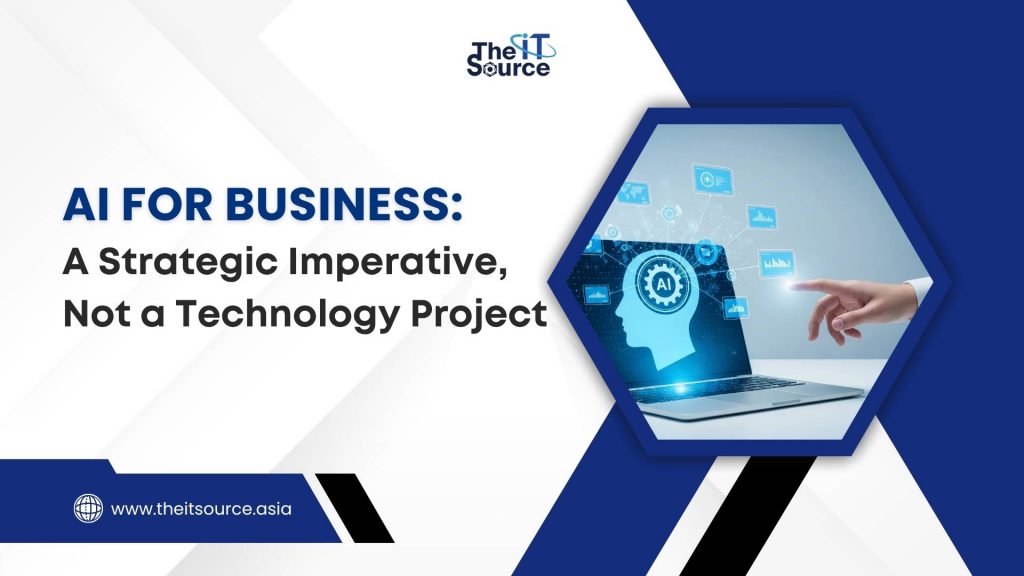 The IT Source

AI FOR BUSINESS:
A Strategic Imperative, Not a Technology Project

AI

www.theitsource.asia